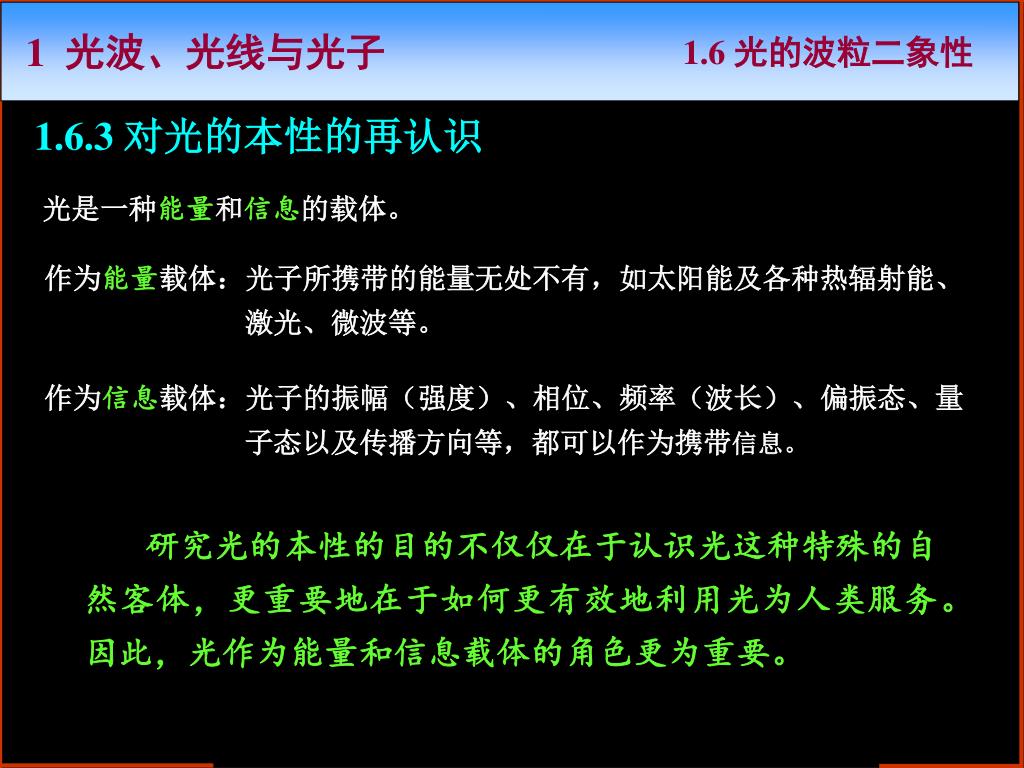 1 光波、光线与光子

1.6 光的波粒二象性

1.6.3 对光的本性的再认识

光是一种能量和信息的载体。

作为能量载体：光子所携带的能量无处不有，如太阳能及各种热辐射能、激光、微波等。

作为信息载体：光子的振幅（强度）、相位、频率（波长）、偏振态、量子态以及传播方向等，都可以作为携带信息。

研究光的本性的目的不仅仅在于认识光这种特殊的自然客体，更重要地在于如何更有效地利用光为人类服务。因此，光作为能量和信息载体的角色更为重要。